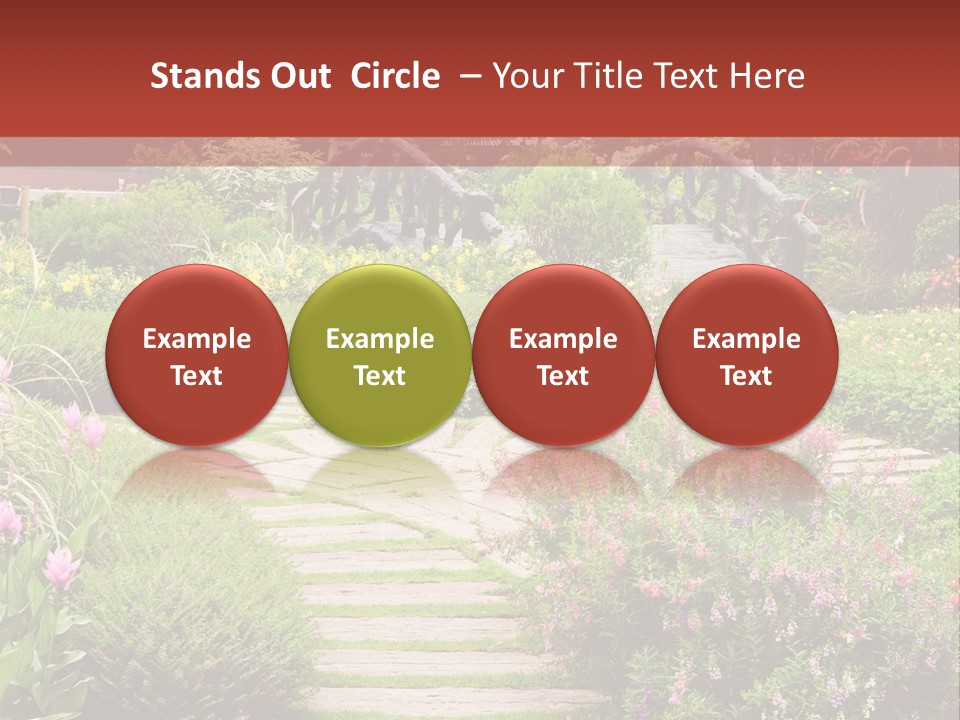 Stands Out  Circle  – Your Title Text Here

Example Text

Example Text

Example Text

Example Text